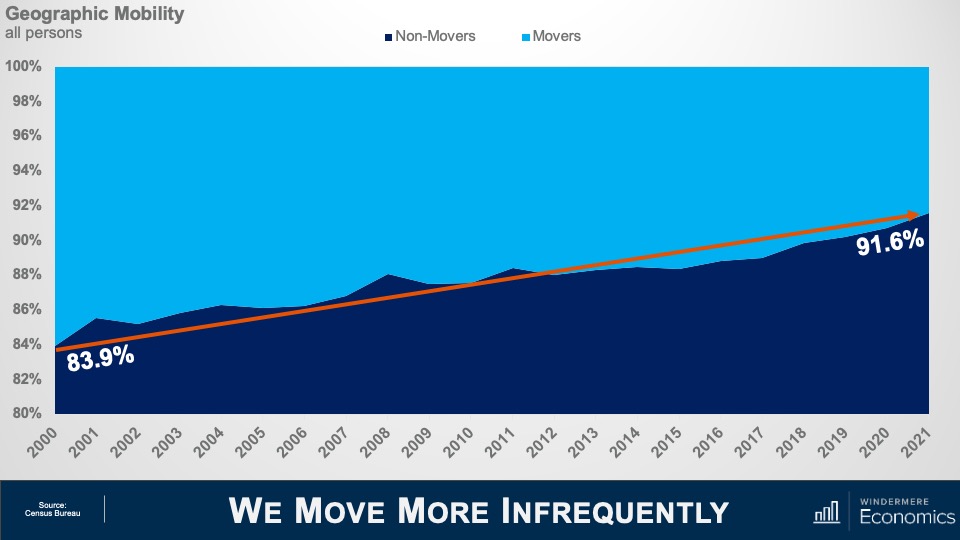 Geographic Mobility
all persons

Non-Movers Movers

100%
98%
96%
94%
92%
90%
88%
86%
84%
82%
80%

83.9%
91.6%

2000 2001 2002 2003 2004 2005 2006 2007 2008 2009 2010 2011 2012 2013 2014 2015 2016 2017 2018 2019 2020 2021

Source: Census Bureau

WE MOVE MORE INFREQUENTLY

WINDERMERE
Economics